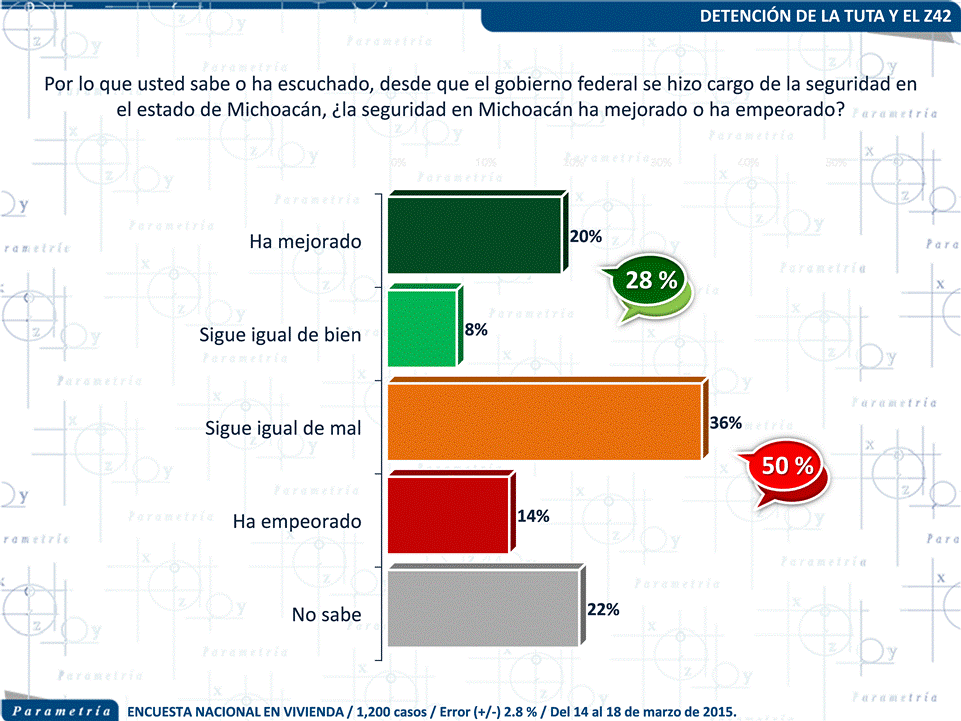 DETENCIÓN DE LA TUTA Y EL Z42

Por lo que usted sabe o ha escuchado, desde que el gobierno federal se hizo cargo de la seguridad en el estado de Michoacán, ¿la seguridad en Michoacán ha mejorado o ha empeorado?

Ha mejorado 20%

Sigue igual de bien 8%

28 %

Sigue igual de mal 36%

Ha empeorado 14%

50 %

No sabe 22%

Parametría ENCUESTA NACIONAL EN VIVIENDA / 1,200 casos / Error (+/-) 2.8 % / Del 14 al 18 de marzo de 2015.